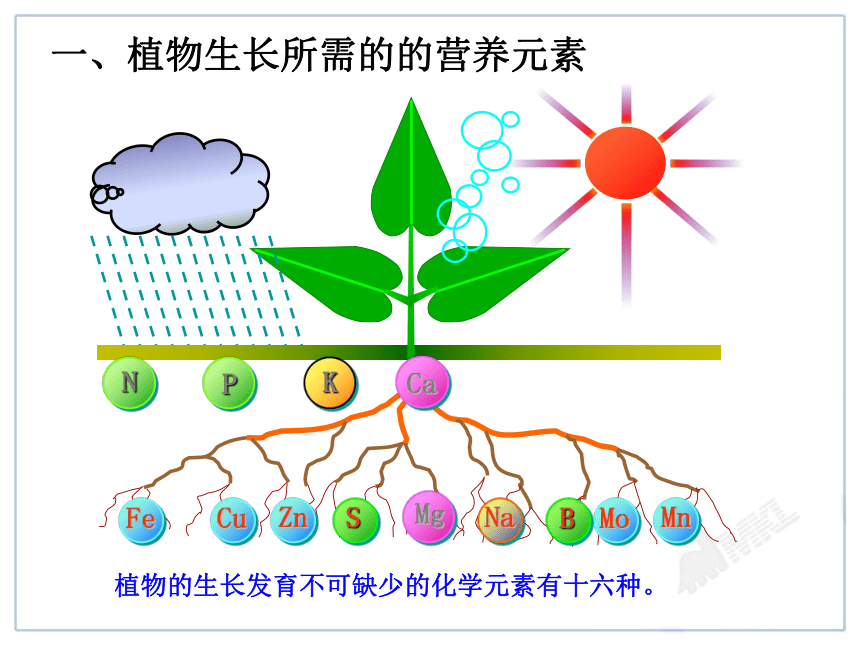 一、植物生长所需的的营养元素

N P K Ca

Fe Cu Zn S Mg Na B Mo Mn

植物的生长发育不可缺少的化学元素有十六种。